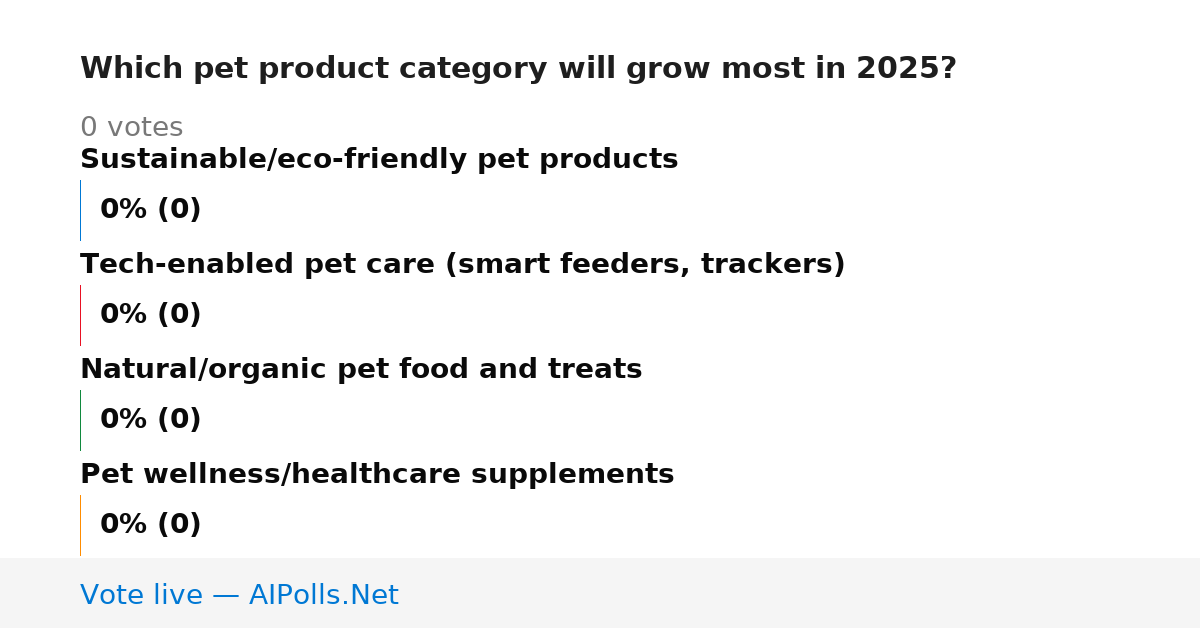 Which pet product category will grow most in 2025?

0 votes

Sustainable/eco-friendly pet products

0% (0)

Tech-enabled pet care (smart feeders, trackers)

0% (0)

Natural/organic pet food and treats

0% (0)

Pet wellness/healthcare supplements

0% (0)

Vote live — AIPolls.Net